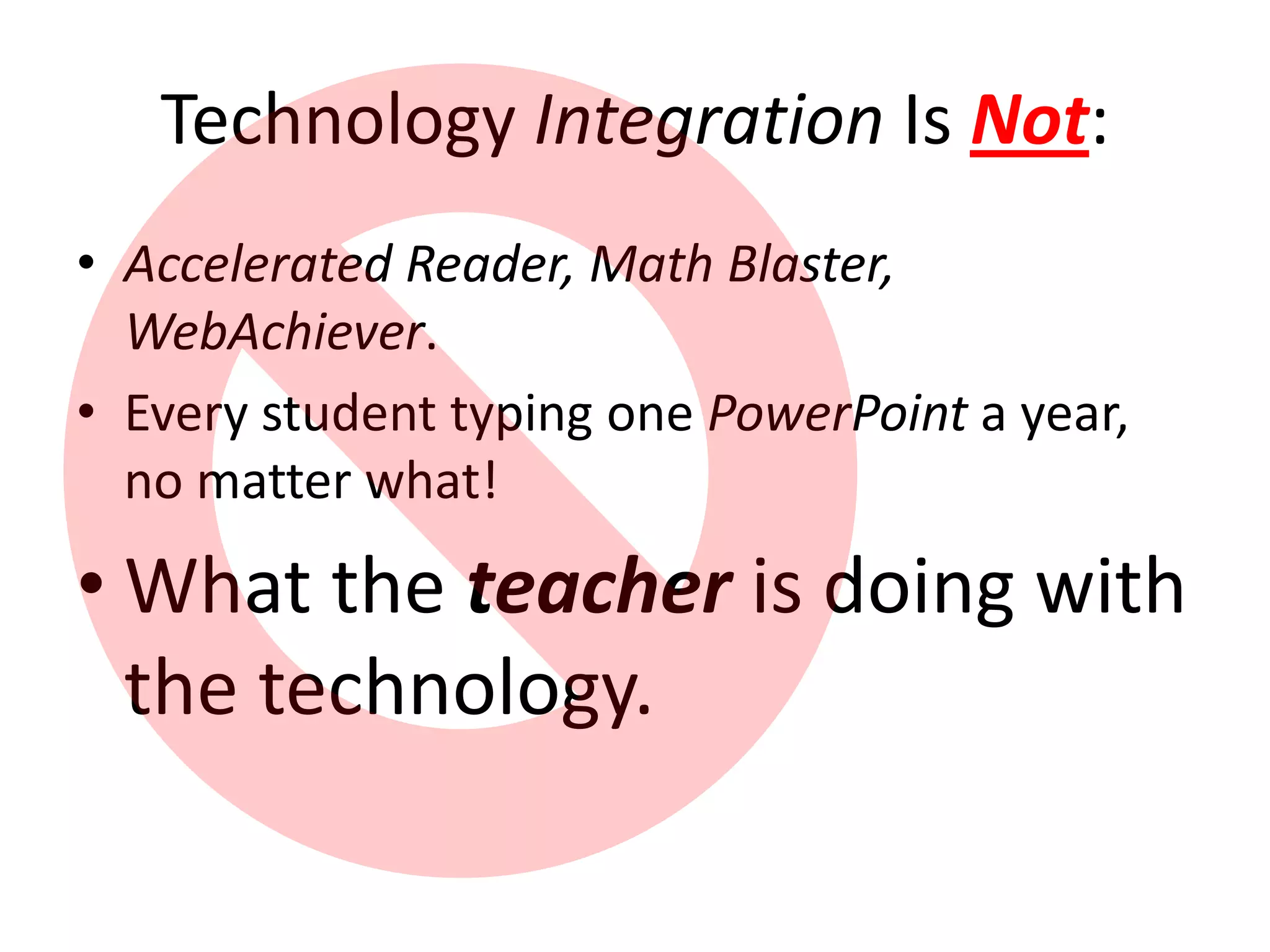 Technology Integration Is Not:

• Accelerated Reader, Math Blaster, WebAchiever.
• Every student typing one PowerPoint a year, no matter what!
• What the teacher is doing with the technology.